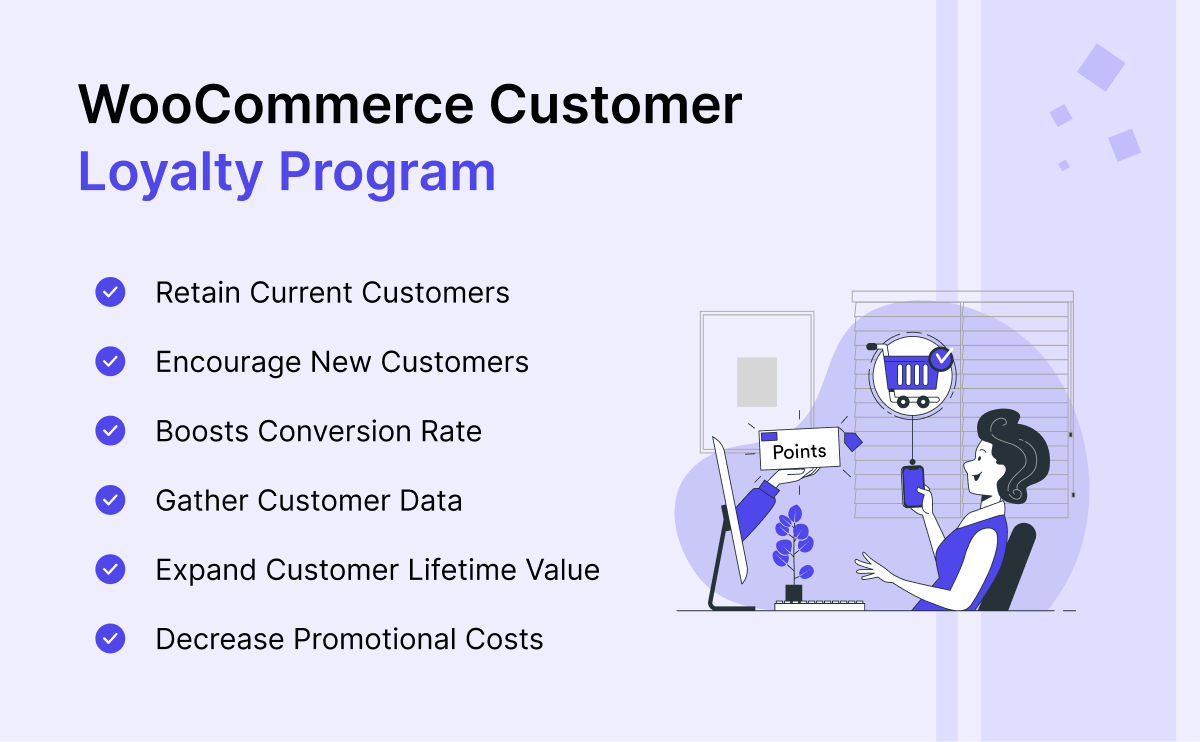 WooCommerce Customer Loyalty Program

Retain Current Customers

Encourage New Customers

Boosts Conversion Rate

Gather Customer Data

Expand Customer Lifetime Value

Decrease Promotional Costs

Points